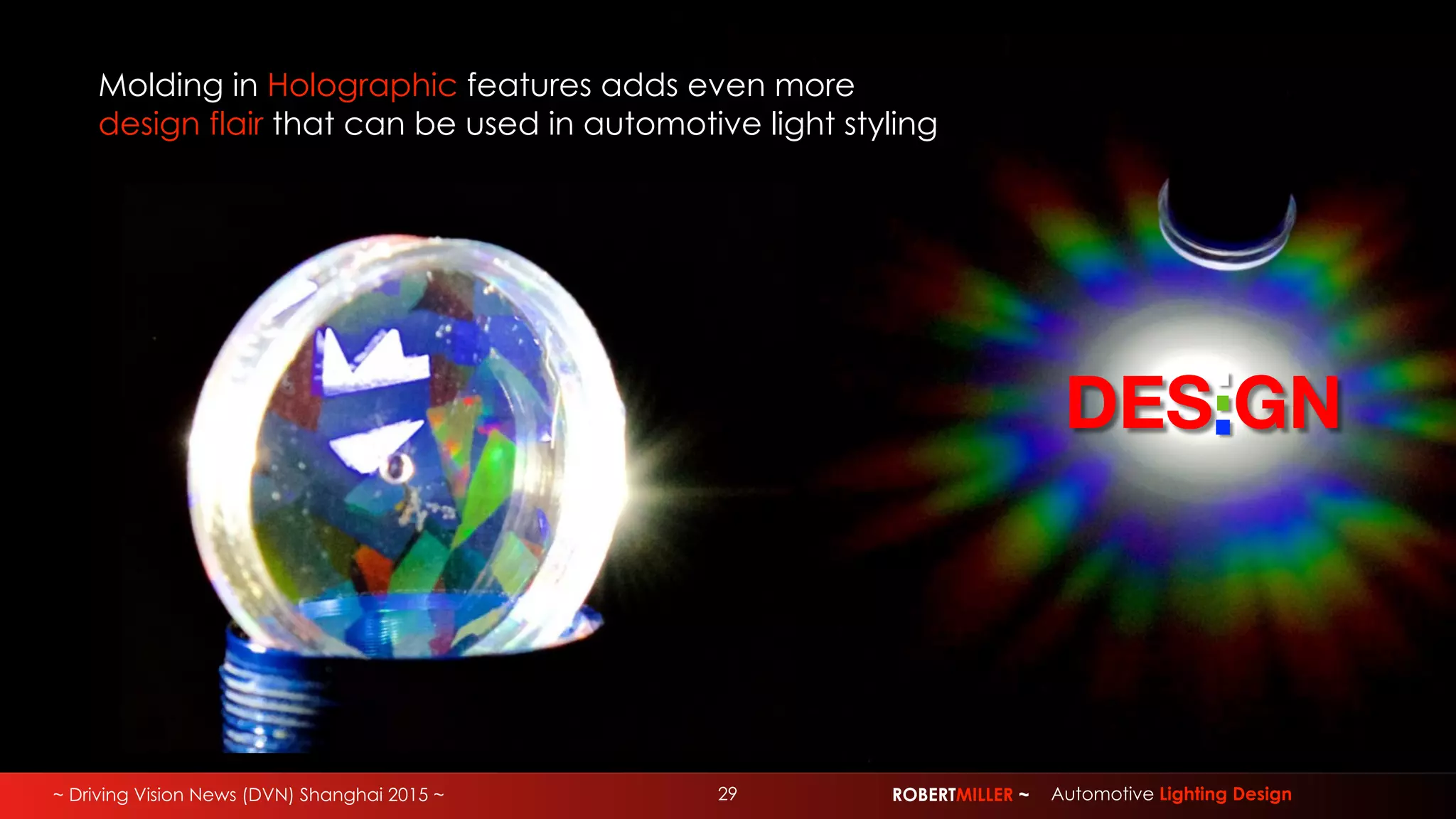 Molding in Holographic features adds even more design flair that can be used in automotive light styling

DES:GN

~ Driving Vision News (DVN) Shanghai 2015 ~

29

ROBERTMILLER ~ Automotive Lighting Design